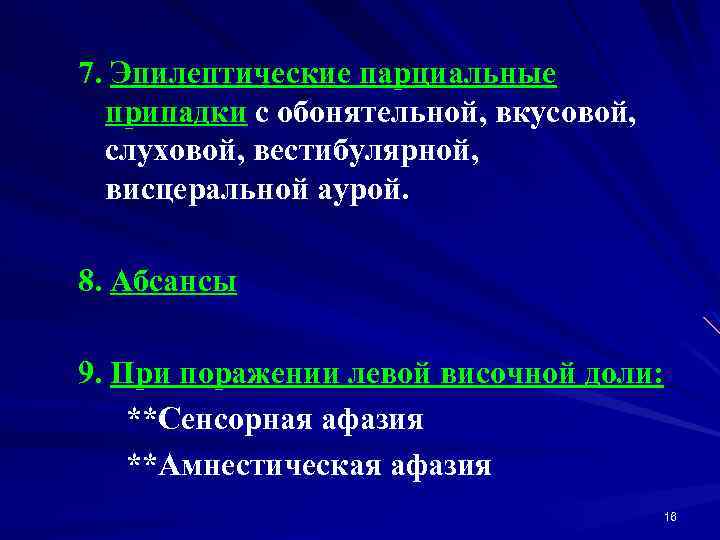 7. Эпилептические парциальные припадки с обонятельной, вкусовой, слуховой, вестибулярной, висцеральной аурой.

8. Абсансы

9. При поражении левой височной доли:

**Сенсорная афазия

**Амнестическая афазия

16